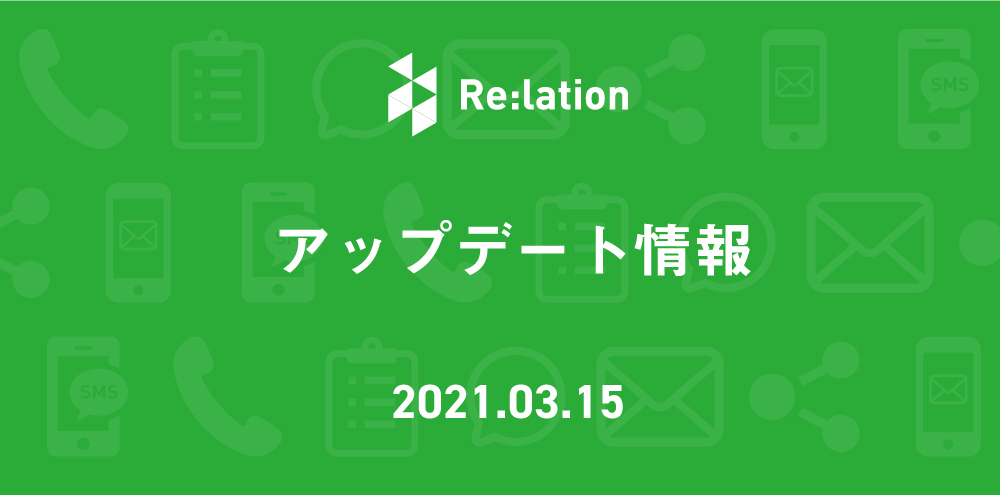 Re:lation

アップデート情報

2021.03.15

SMS

SMS